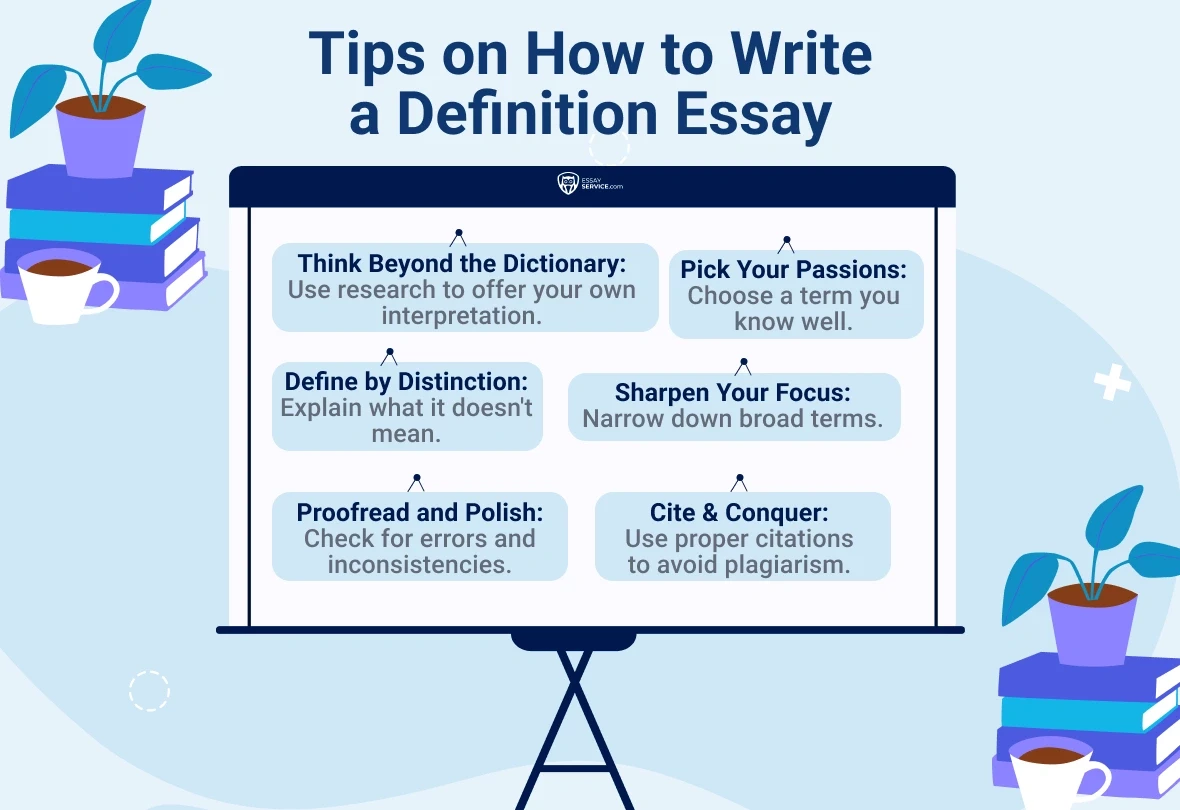 Tips on How to Write a Definition Essay

ESSAY SERVICE.com

Think Beyond the Dictionary:
Use research to offer your own interpretation.

Pick Your Passions:
Choose a term you know well.

Define by Distinction:
Explain what it doesn't mean.

Sharpen Your Focus:
Narrow down broad terms.

Proofread and Polish:
Check for errors and inconsistencies.

Cite & Conquer:
Use proper citations to avoid plagiarism.